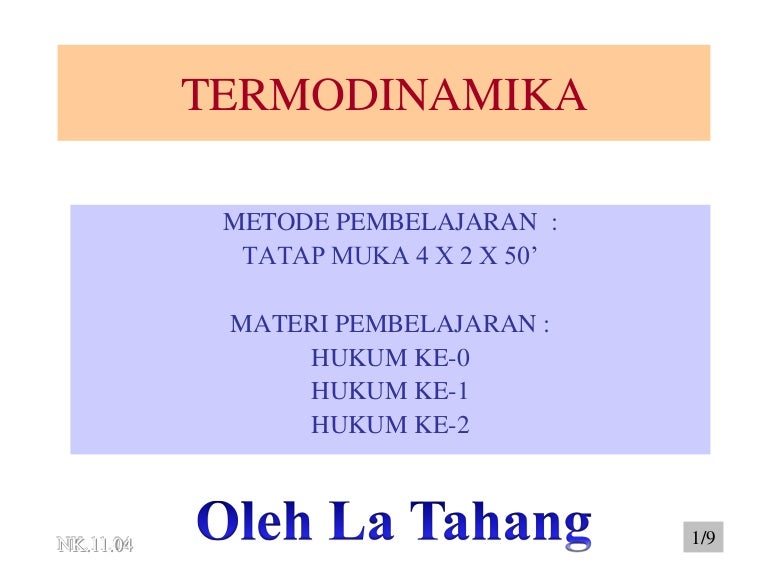 TERMODINAMIKA

METODE PEMBELAJARAN :
TATAP MUKA 4 X 2 X 50’

MATERI PEMBELAJARAN :
HUKUM KE-0
HUKUM KE-1
HUKUM KE-2

Oleh La Tahang

NK.11.04

1/9